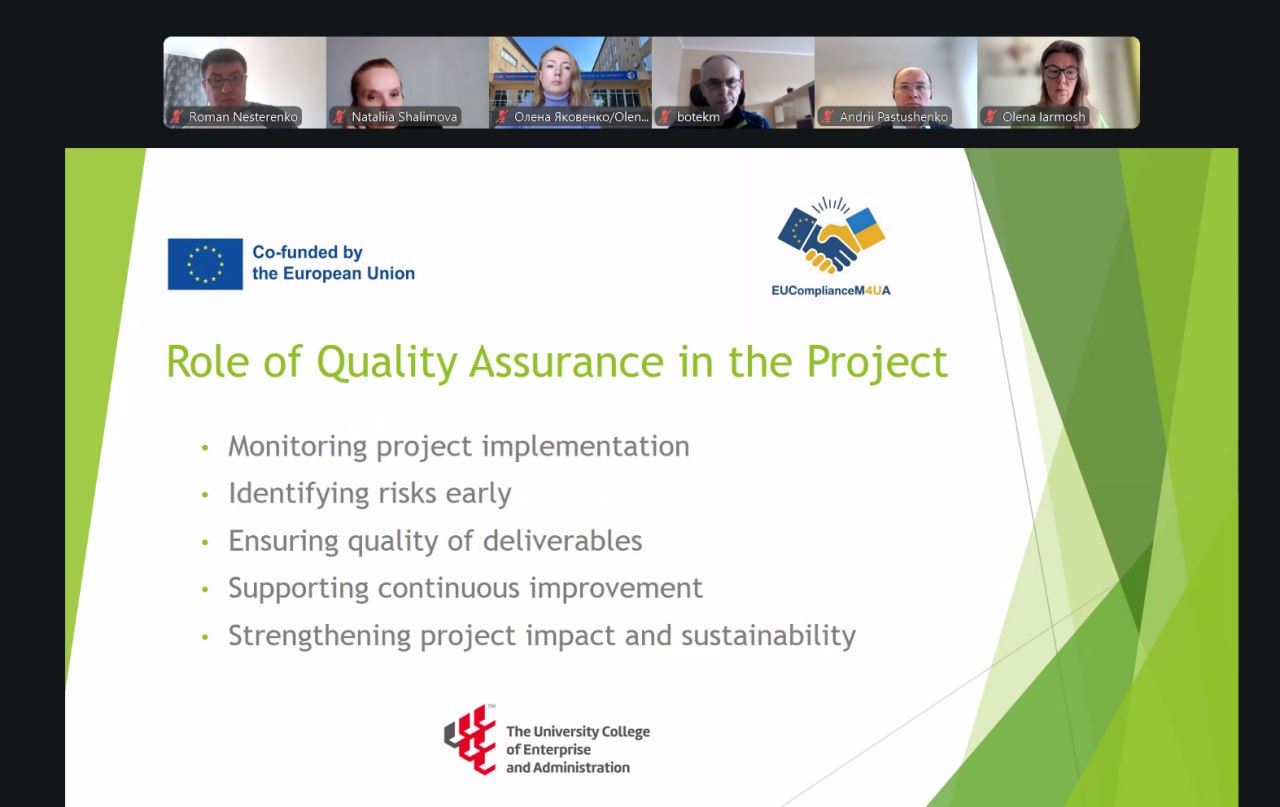 Roman Nesterenko
Nataliia Shalimova
Олена Яковенко/Olen...
botekm
Andrii Pastushenko
Olena Iarmosh

Co-funded by the European Union

EUComplianceM4UA

Role of Quality Assurance in the Project

• Monitoring project implementation
• Identifying risks early
• Ensuring quality of deliverables
• Supporting continuous improvement
• Strengthening project impact and sustainability

The University College of Enterprise and Administration